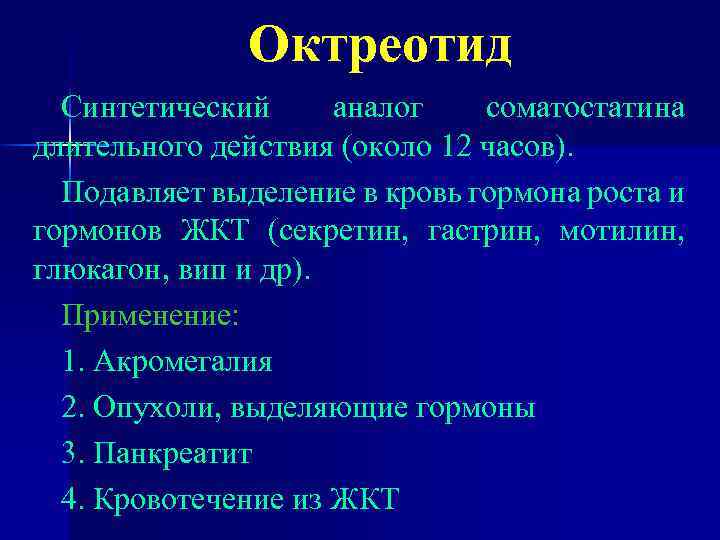 Октреотид

Синтетический аналог соматостатина длительного действия (около 12 часов).

Подавляет выделение в кровь гормона роста и гормонов ЖКТ (секретин, гастрин, мотилин, глюкагон, вип и др).

Применение:

1. Акромегалия

2. Опухоли, выделяющие гормоны

3. Панкреатит

4. Кровотечение из ЖКТ